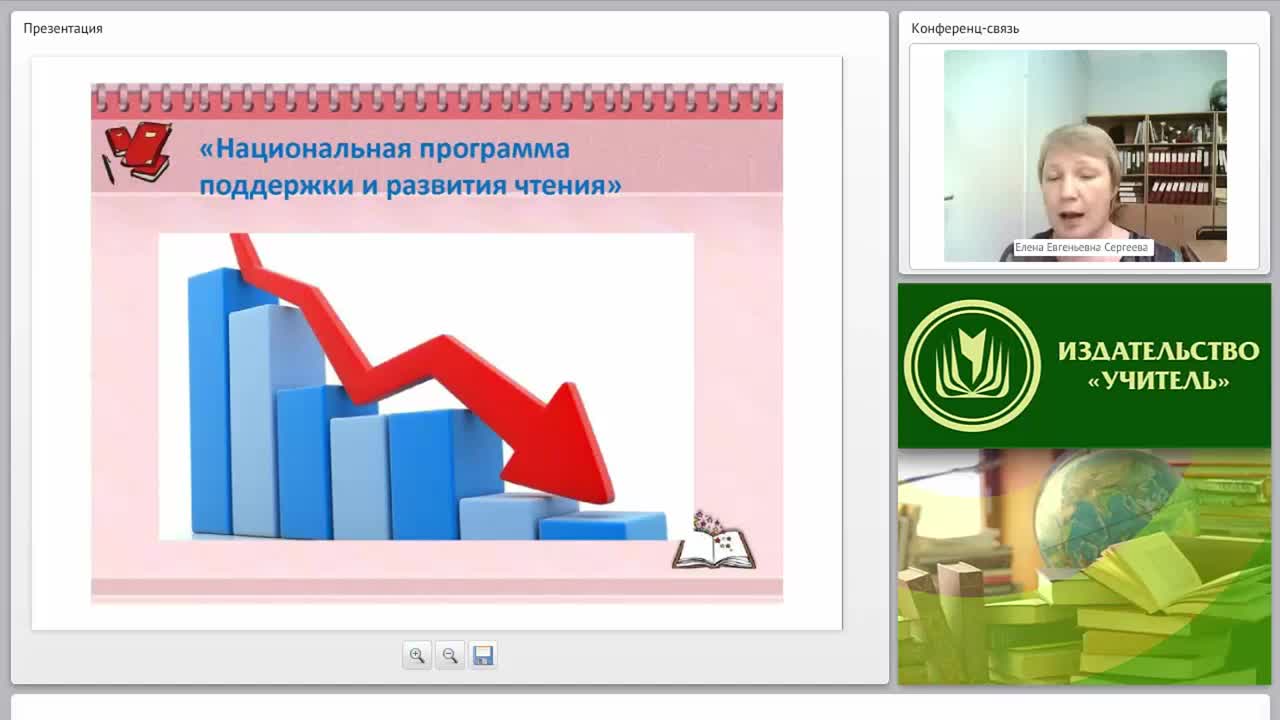 Презентация

«Национальная программа поддержки и развития чтения»

Конференц-связь

Елена Евгеньевна Сергеева

ИЗДАТЕЛЬСТВО «УЧИТЕЛЬ»